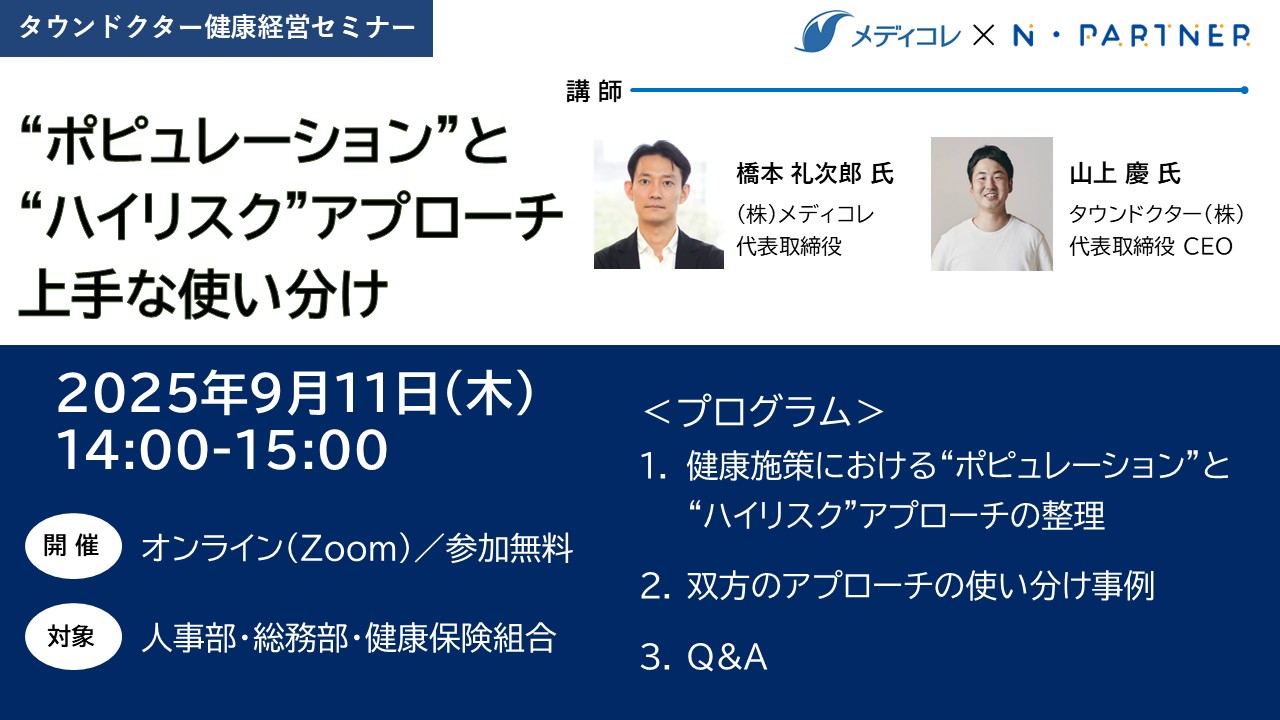 タウンドクター健康経営セミナー

メディコレ × N・PARTNER

“ポピュレーション”と
“ハイリスク”アプローチ
上手な使い分け

講師

橋本 礼次郎 氏
（株）メディコレ
代表取締役

山上 慶 氏
タウンドクター（株）
代表取締役 CEO

2025年9月11日（木）
14:00-15:00

開催 オンライン（Zoom）／参加無料

対象 人事部・総務部・健康保険組合

＜プログラム＞
1. 健康施策における“ポピュレーション”と“ハイリスク”アプローチの整理
2. 双方のアプローチの使い分け事例
3. Q&A